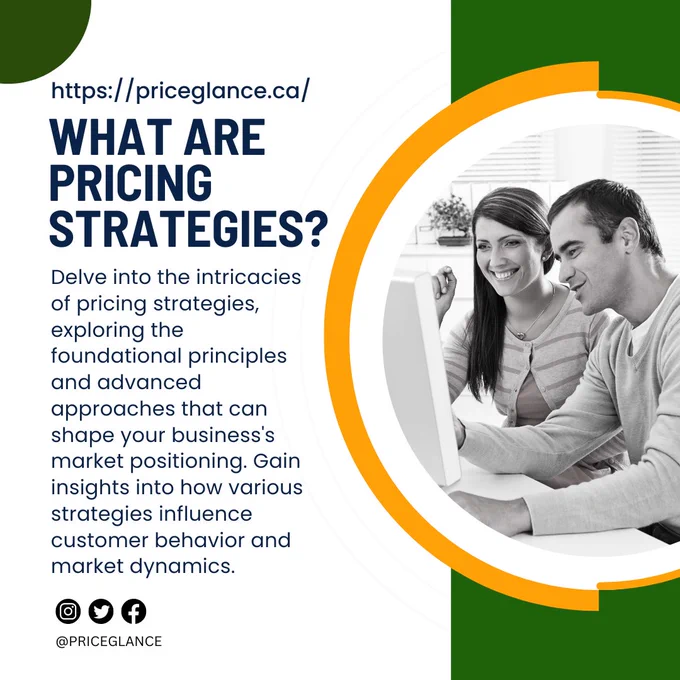 https://priceglance.ca/

WHAT ARE PRICING STRATEGIES?

Delve into the intricacies of pricing strategies, exploring the foundational principles and advanced approaches that can shape your business's market positioning. Gain insights into how various strategies influence customer behavior and market dynamics.

@PRICEGLANCE